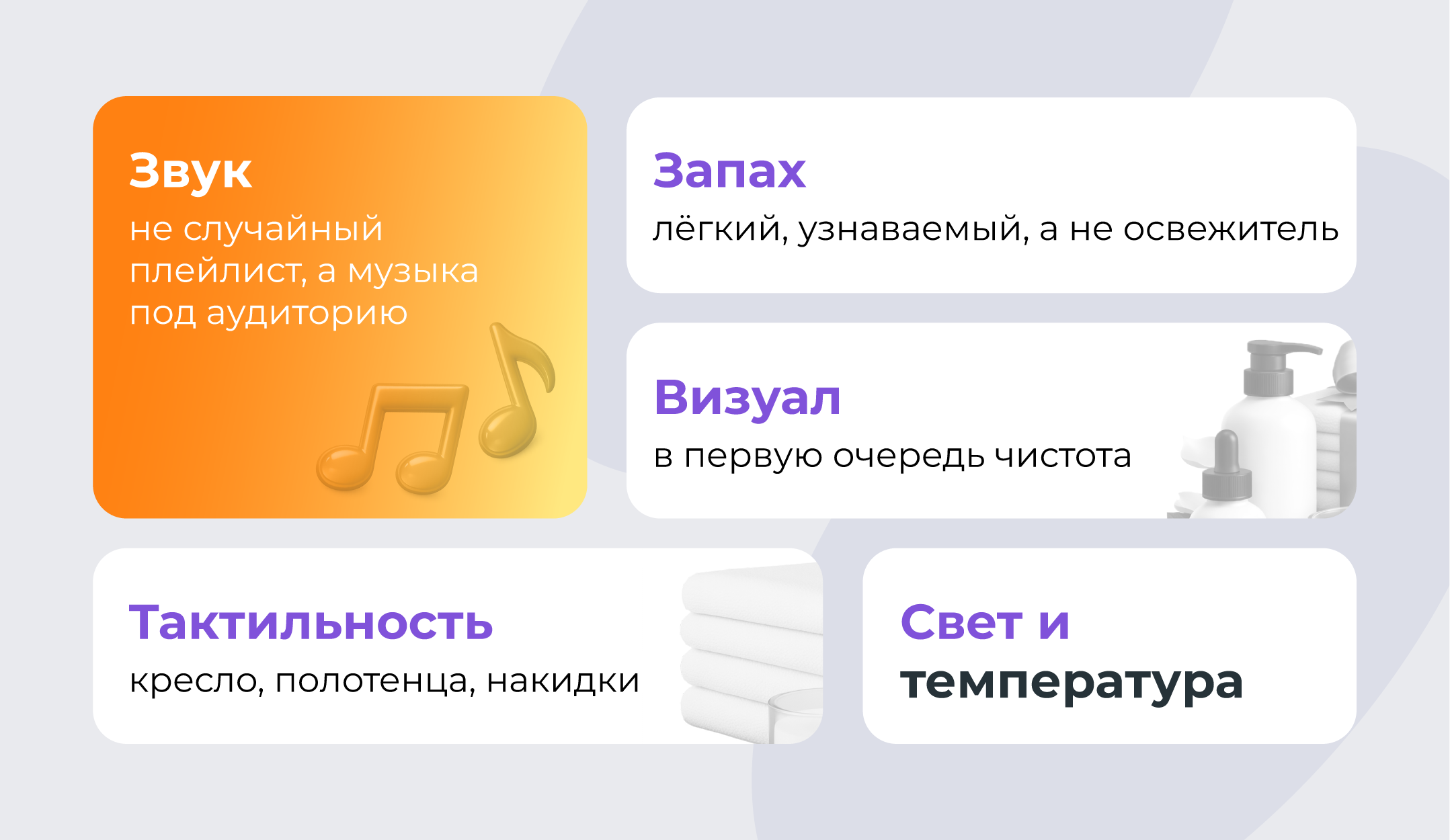 Звук

не случайный плейлист, а музыка под аудиторию

Запах

лёгкий, узнаваемый, а не освежитель

Визуал

в первую очередь чистота

Тактильность

кресло, полотенца, накидки

Свет и температура